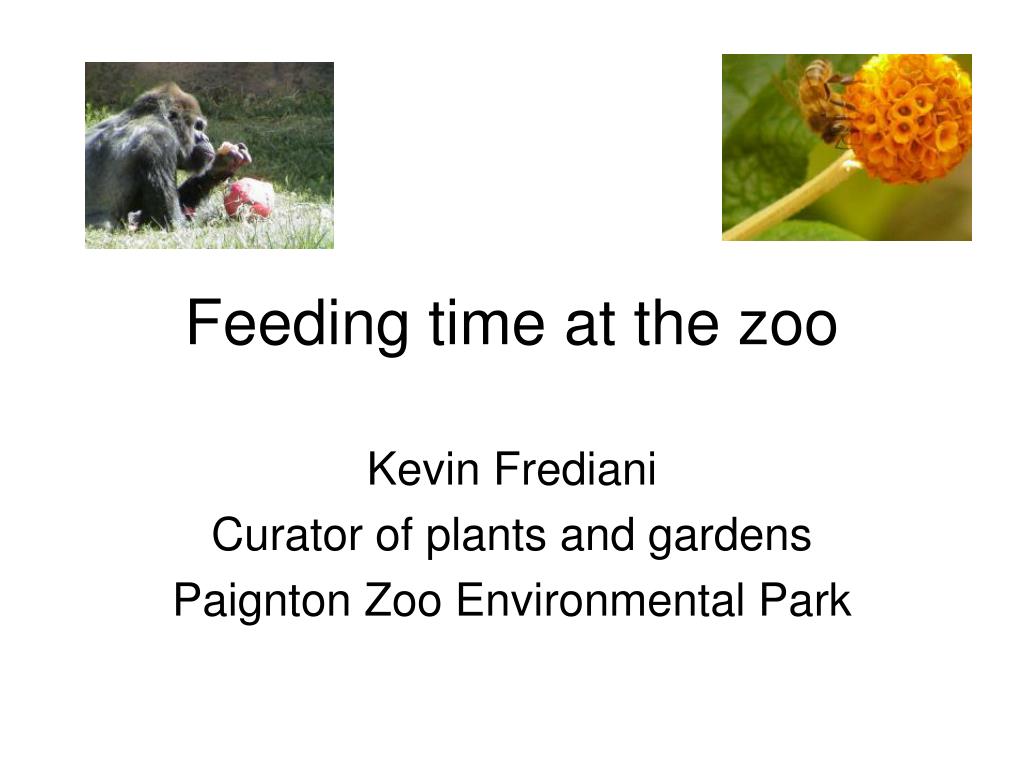 Feeding time at the zoo

Kevin Frediani
Curator of plants and gardens
Paignton Zoo Environmental Park